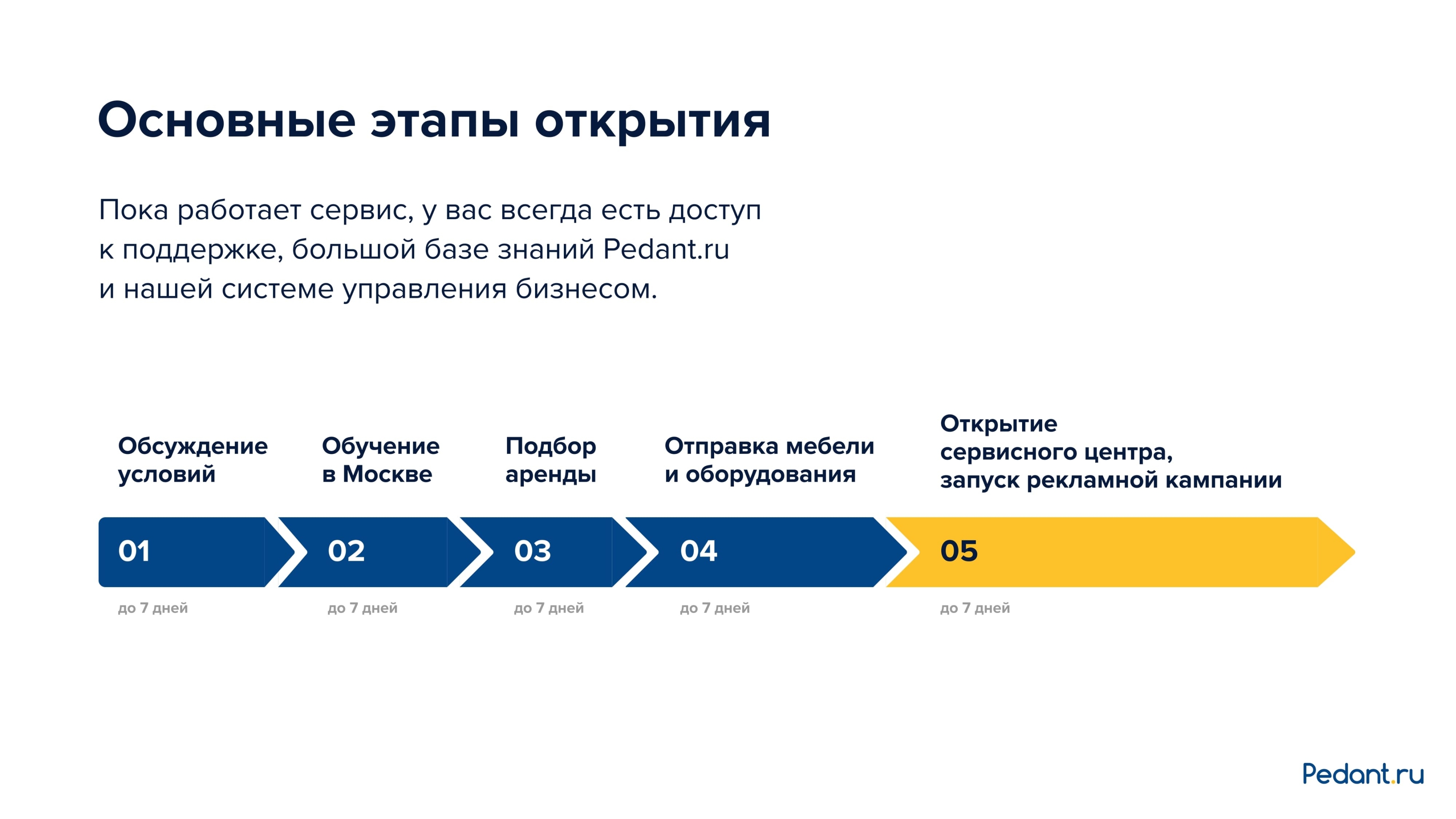 Основные этапы открытия

Пока работает сервис, у вас всегда есть доступ к поддержке, большой базе знаний Pedant.ru и нашей системе управления бизнесом.

Обсуждение условий
01
до 7 дней

Обучение в Москве
02
до 7 дней

Подбор аренды
03
до 7 дней

Отправка мебели и оборудования
04
до 7 дней

Открытие сервисного центра, запуск рекламной кампании
05
до 7 дней

Pedant.ru